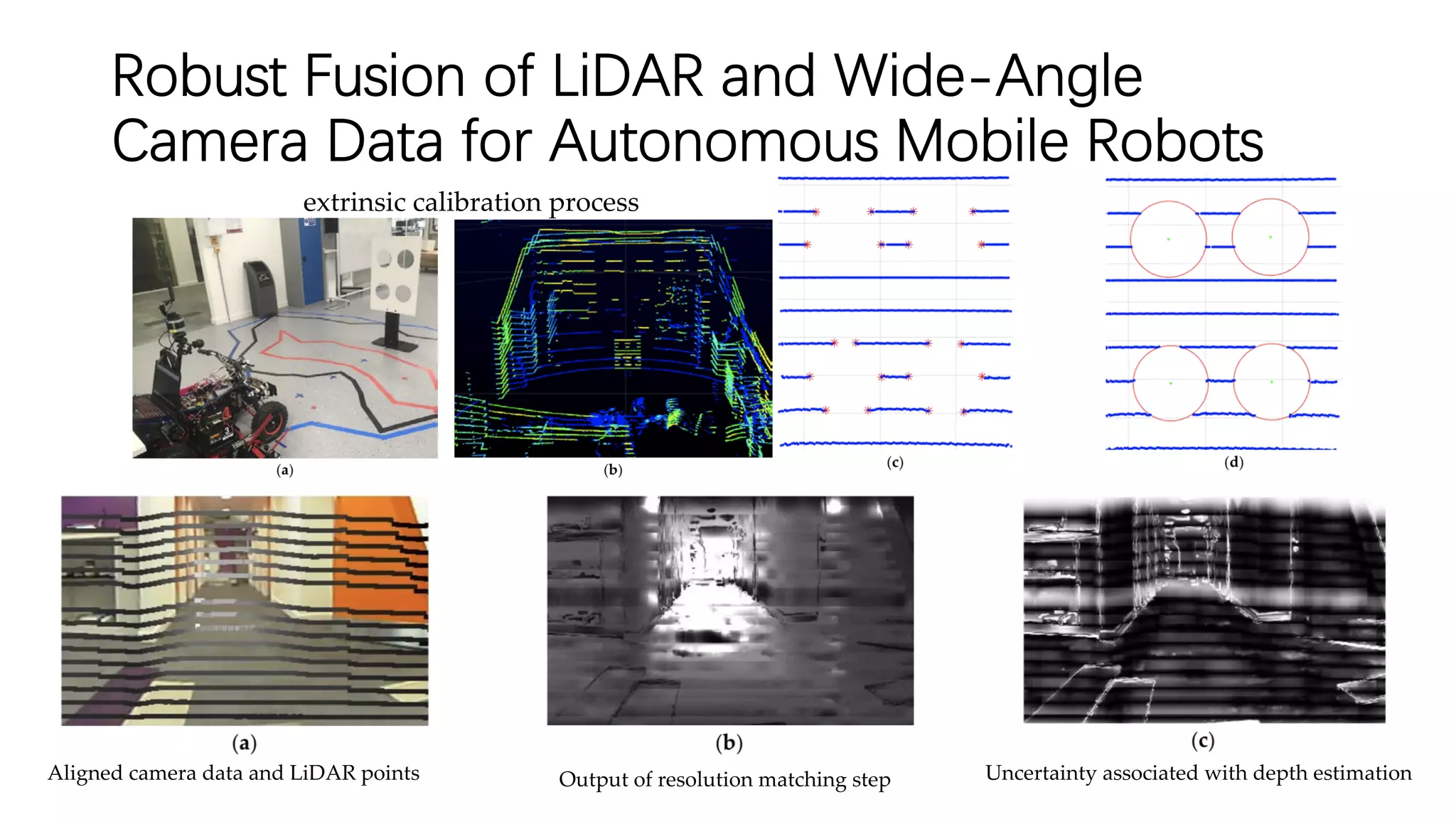 Robust Fusion of LiDAR and Wide-Angle Camera Data for Autonomous Mobile Robots

extrinsic calibration process

(a)

(b)

(c)

(d)

(a)
Aligned camera data and LiDAR points

(b)
Output of resolution matching step

(c)
Uncertainty associated with depth estimation